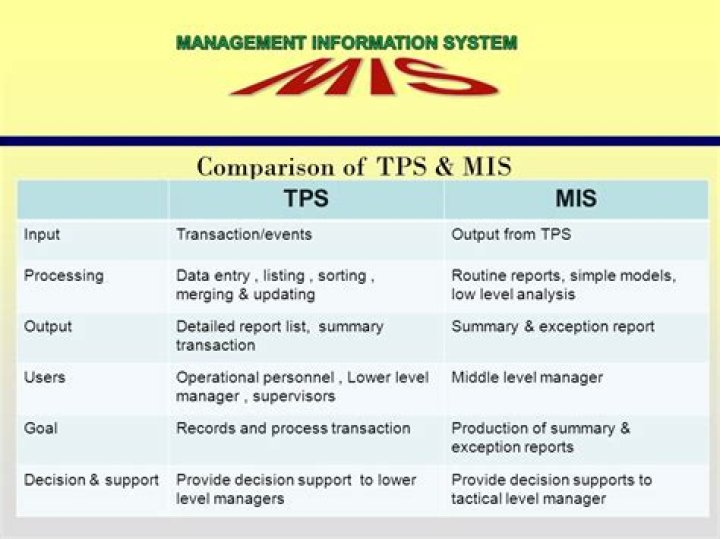 MANAGEMENT INFORMATION SYSTEM
MIS

Comparison of TPS & MIS

| | TPS | MIS |
|---|---|---|
| Input | Transaction/events | Output from TPS |
| Processing | Data entry , listing , sorting , merging & updating | Routine reports, simple models, low level analysis |
| Output | Detailed report list, summary transaction | Summary & exception report |
| Users | Operational personnel , Lower level manager , supervisors | Middle level manager |
| Goal | Records and process transaction | Production of summary & exception reports |
| Decision & support | Provide decision support to lower level managers | Provide decision supports to tactical level manager |